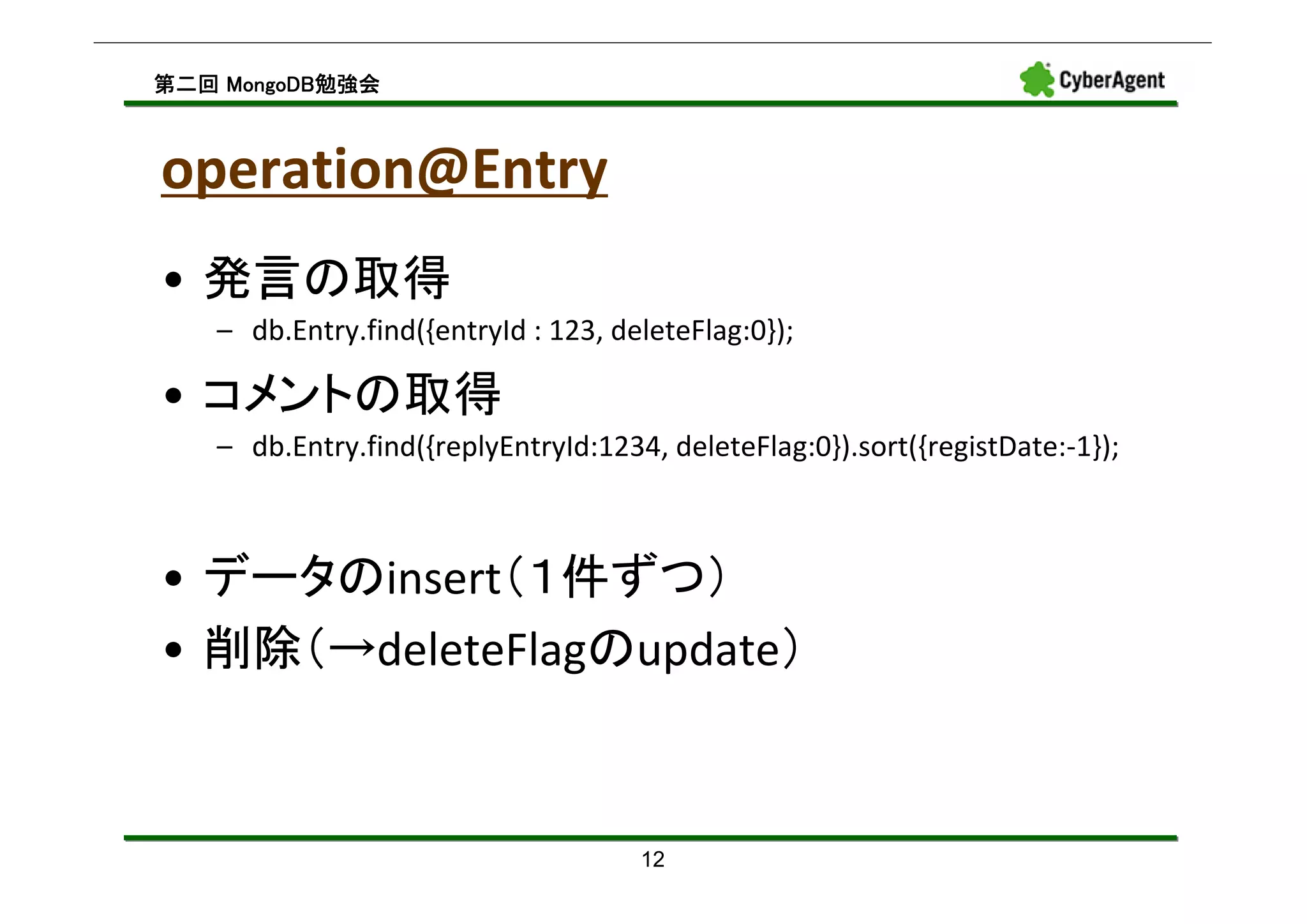 第二回 MongoDB勉強会

CyberAgent

operation@Entry

• 発言の取得
  – db.Entry.find({entryId : 123, deleteFlag:0});
• コメントの取得
  – db.Entry.find({replyEntryId:1234, deleteFlag:0}).sort({registDate:-1});

• データのinsert（１件ずつ）
• 削除（→deleteFlagのupdate）

12